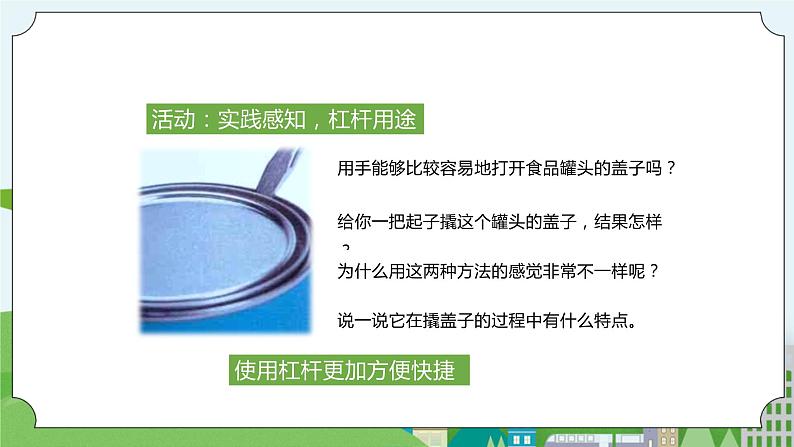 活动：实践感知，杠杆用途

用手能够比较容易地打开食品罐头的盖子吗？

给你一把起子撬这个罐头的盖子，结果怎样？

为什么用这两种方法的感觉非常不一样呢？

说一说它在撬盖子的过程中有什么特点。

使用杠杆更加方便快捷